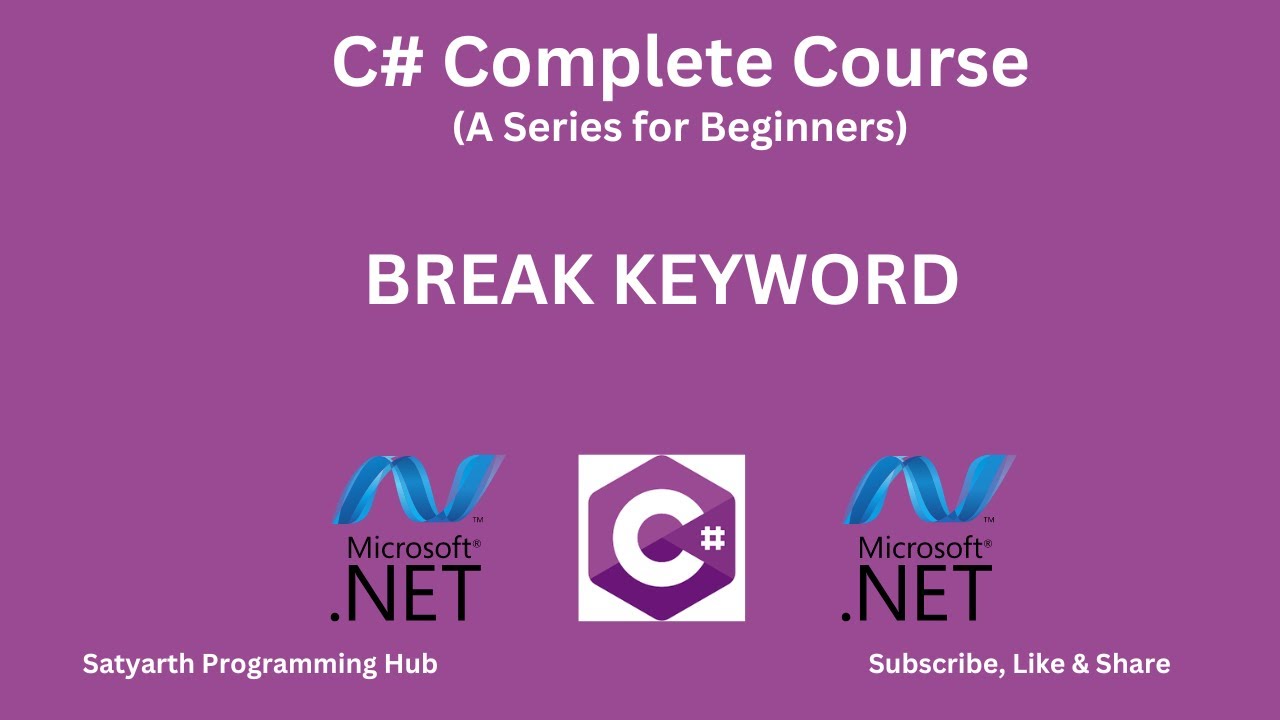 C# Complete Course
(A Series for Beginners)

BREAK KEYWORD

Microsoft®
.NET

C#

Microsoft®
.NET

Satyarth Programming Hub

Subscribe, Like & Share